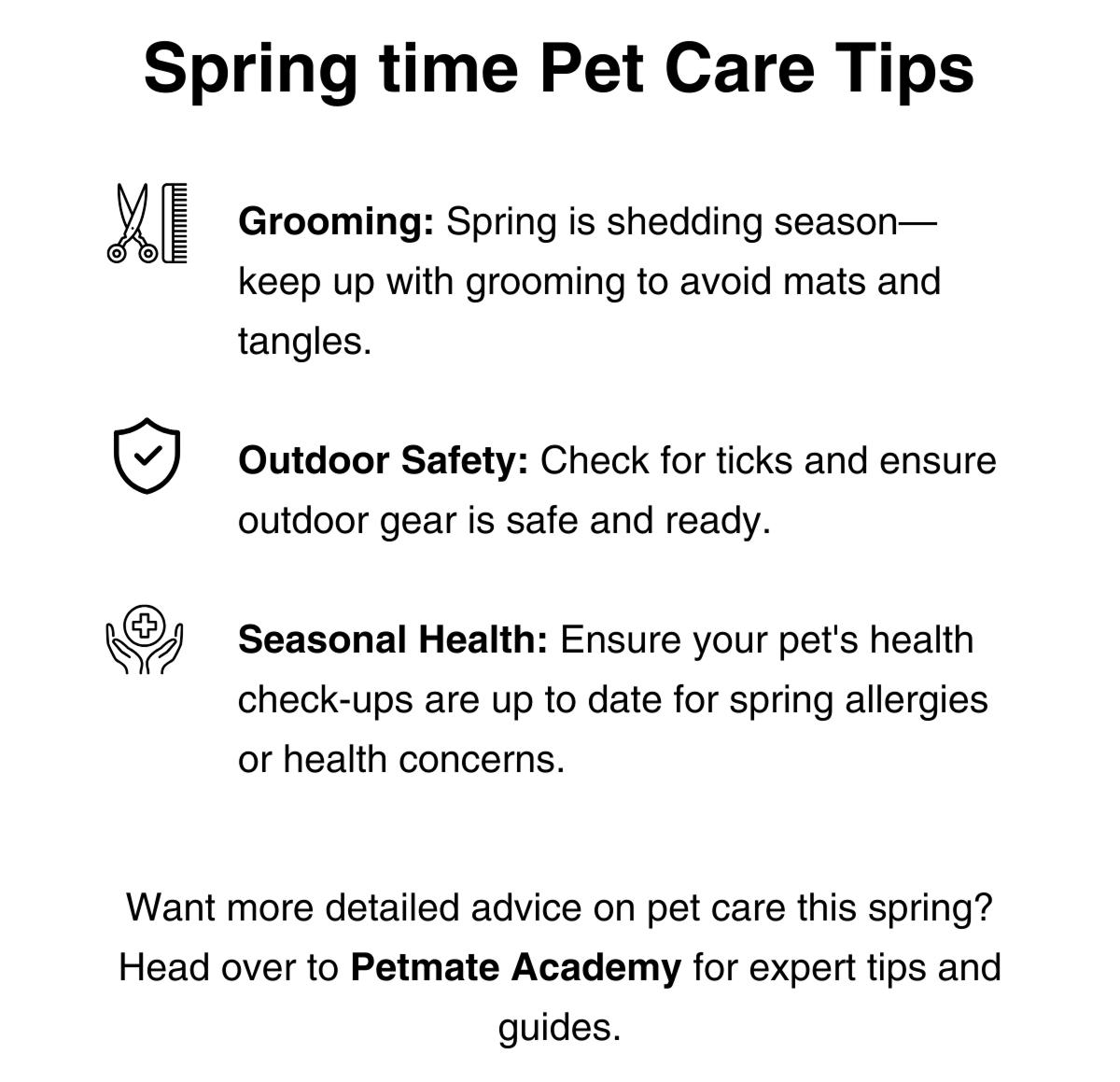 Spring time Pet Care Tips

Grooming: Spring is shedding season—keep up with grooming to avoid mats and tangles.

Outdoor Safety: Check for ticks and ensure outdoor gear is safe and ready.

Seasonal Health: Ensure your pet's health check-ups are up to date for spring allergies or health concerns.

Want more detailed advice on pet care this spring? Head over to Petmate Academy for expert tips and guides.